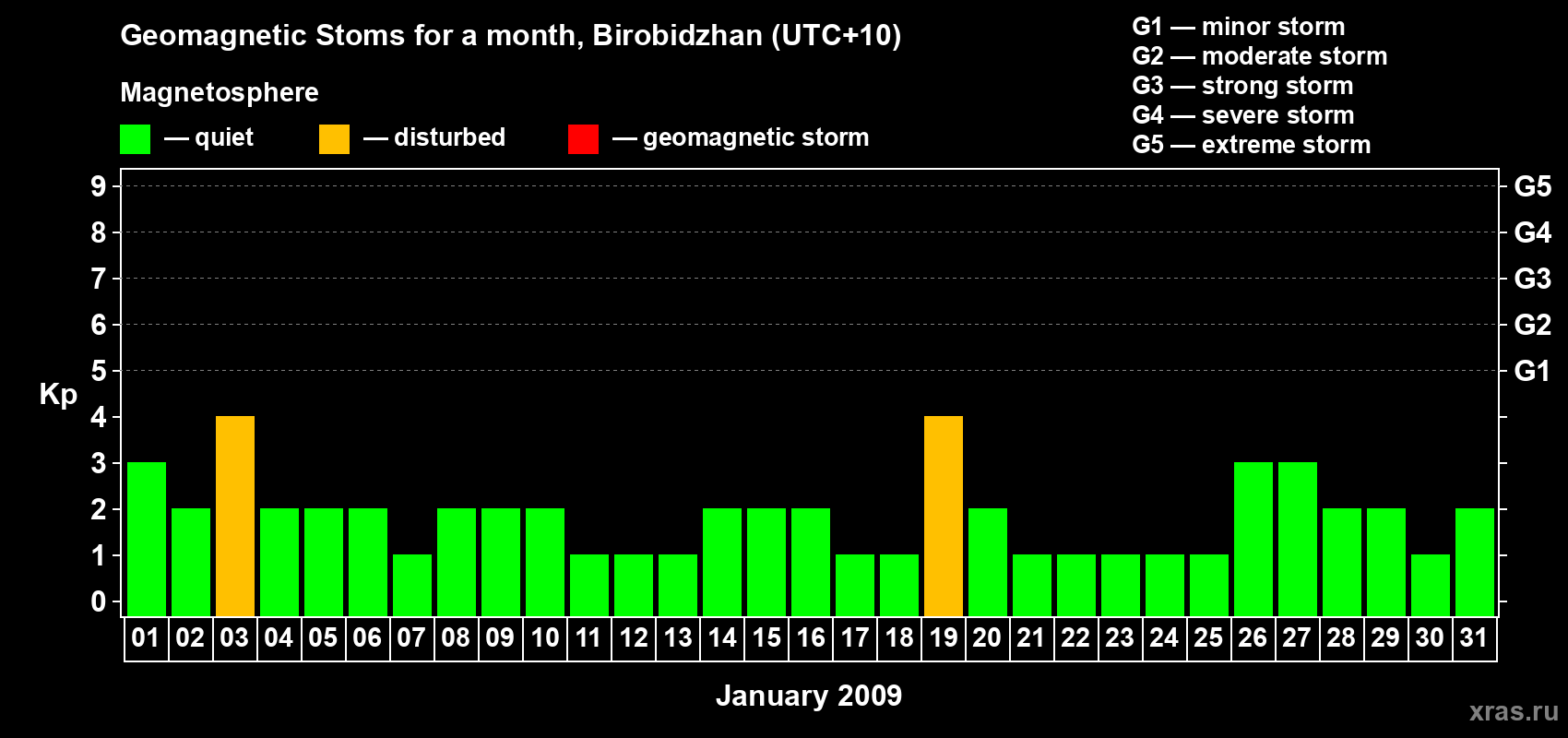 Geomagnetic Stoms for a month, Birobidzhan (UTC+10)

Magnetosphere

— quiet — disturbed — geomagnetic storm

G1 — minor storm
G2 — moderate storm
G3 — strong storm
G4 — severe storm
G5 — extreme storm

Kp

9
8
7
6
5
4
3
2
1
0

G5
G4
G3
G2
G1

01 02 03 04 05 06 07 08 09 10 11 12 13 14 15 16 17 18 19 20 21 22 23 24 25 26 27 28 29 30 31

January 2009

xras.ru